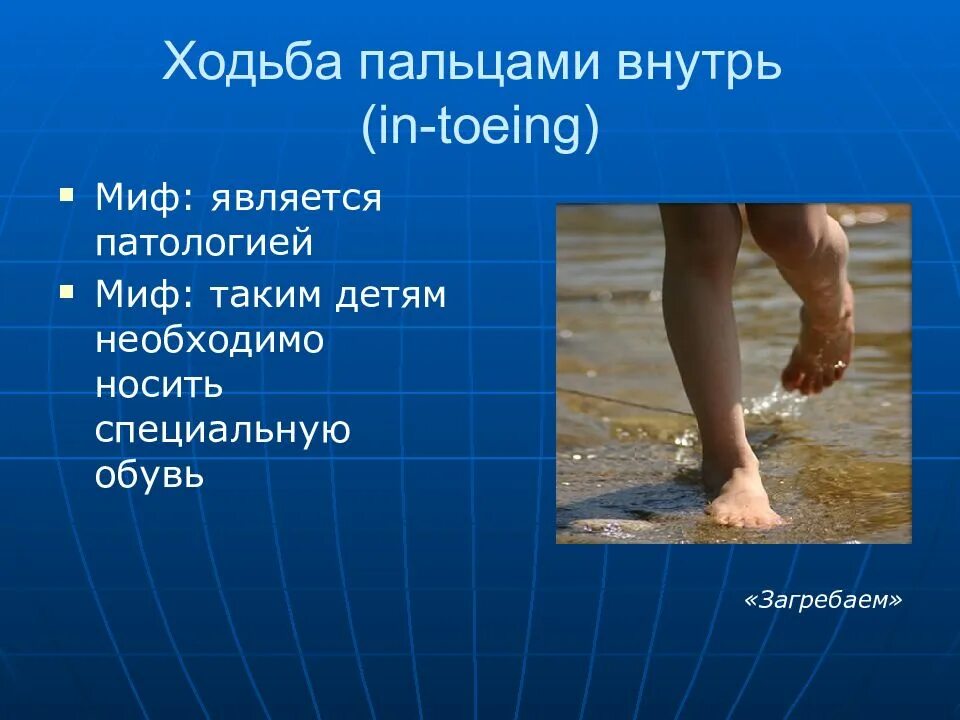 Ходьба пальцами внутрь (in-toeing)

▪ Миф: является патологией

▪ Миф: таким детям необходимо носить специальную обувь

«Загребаем»